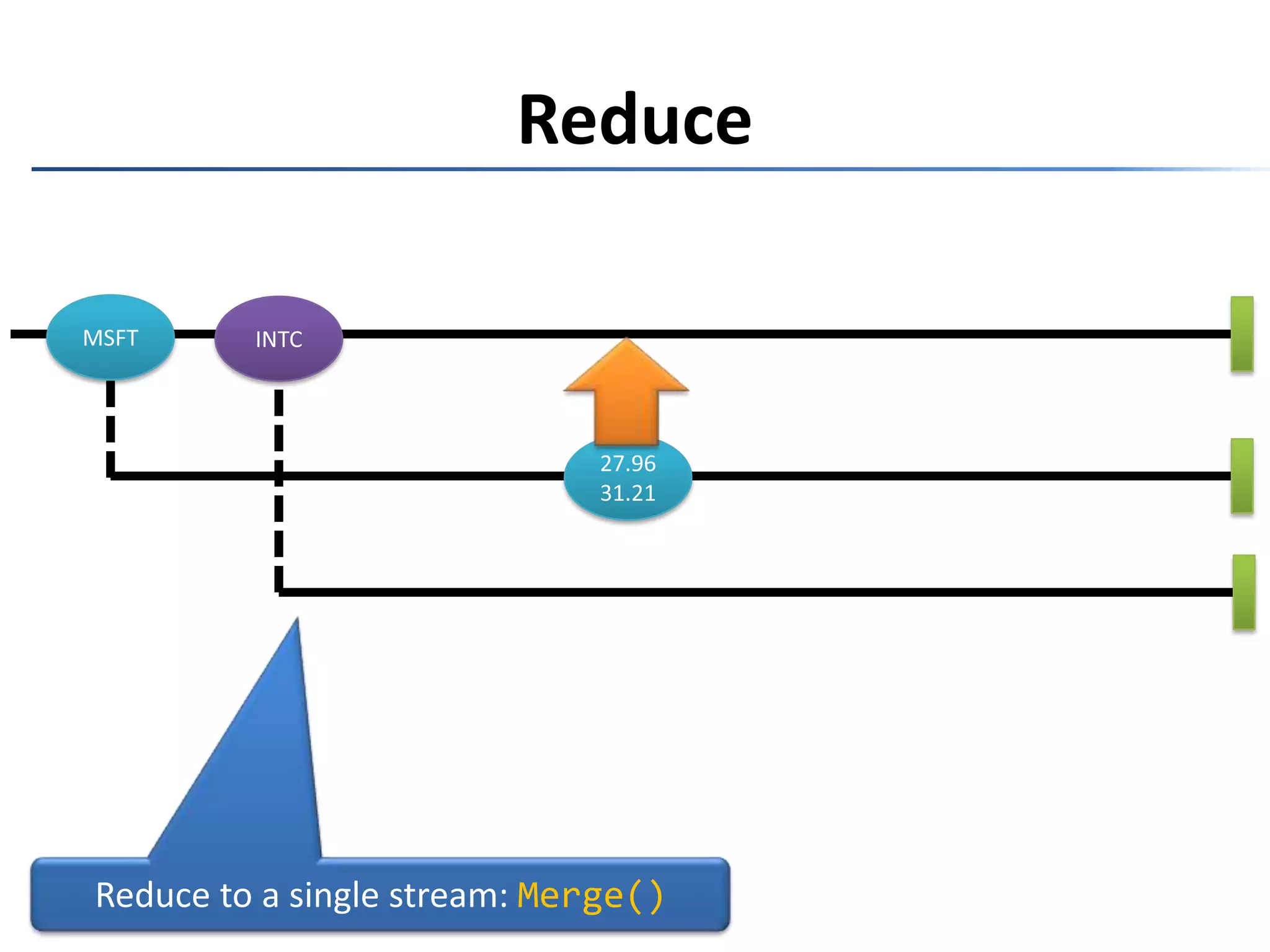 Reduce

MSFT

INTC

27.96
31.21

Reduce to a single stream: Merge()